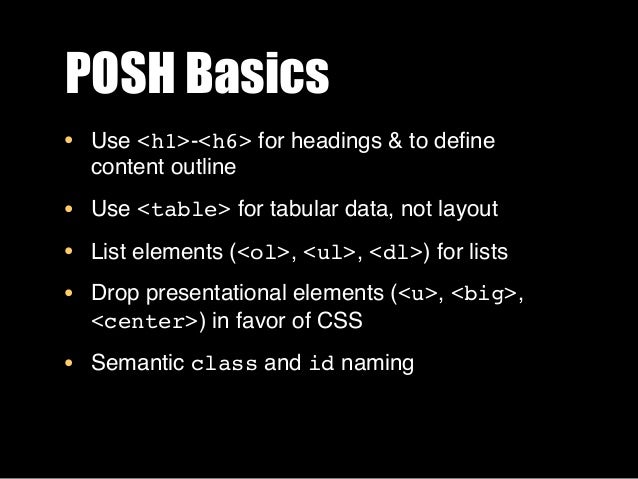 POSH Basics

• Use <h1>-<h6> for headings & to define content outline

• Use <table> for tabular data, not layout

• List elements (<ol>, <ul>, <dl>) for lists

• Drop presentational elements (<u>, <big>, <center>) in favor of CSS

• Semantic class and id naming